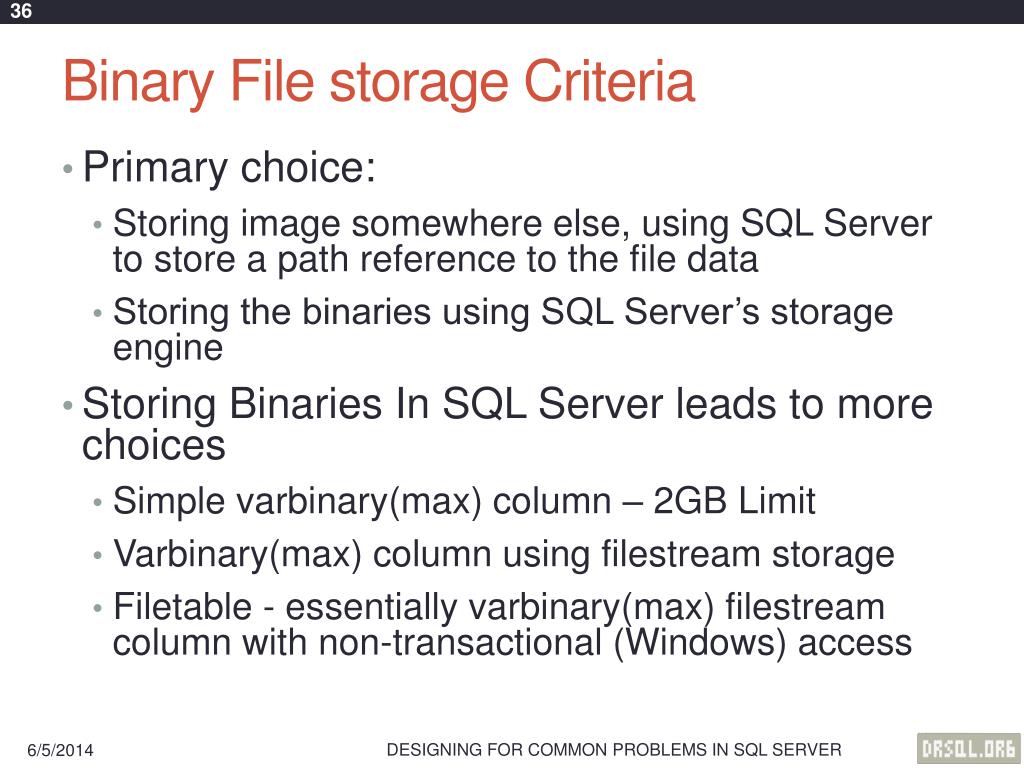 36

Binary File storage Criteria

• Primary choice:
  • Storing image somewhere else, using SQL Server to store a path reference to the file data
  • Storing the binaries using SQL Server's storage engine
• Storing Binaries In SQL Server leads to more choices
  • Simple varbinary(max) column – 2GB Limit
  • Varbinary(max) column using filestream storage
  • Filetable - essentially varbinary(max) filestream column with non-transactional (Windows) access

6/5/2014

DESIGNING FOR COMMON PROBLEMS IN SQL SERVER

DRSQL.ORG